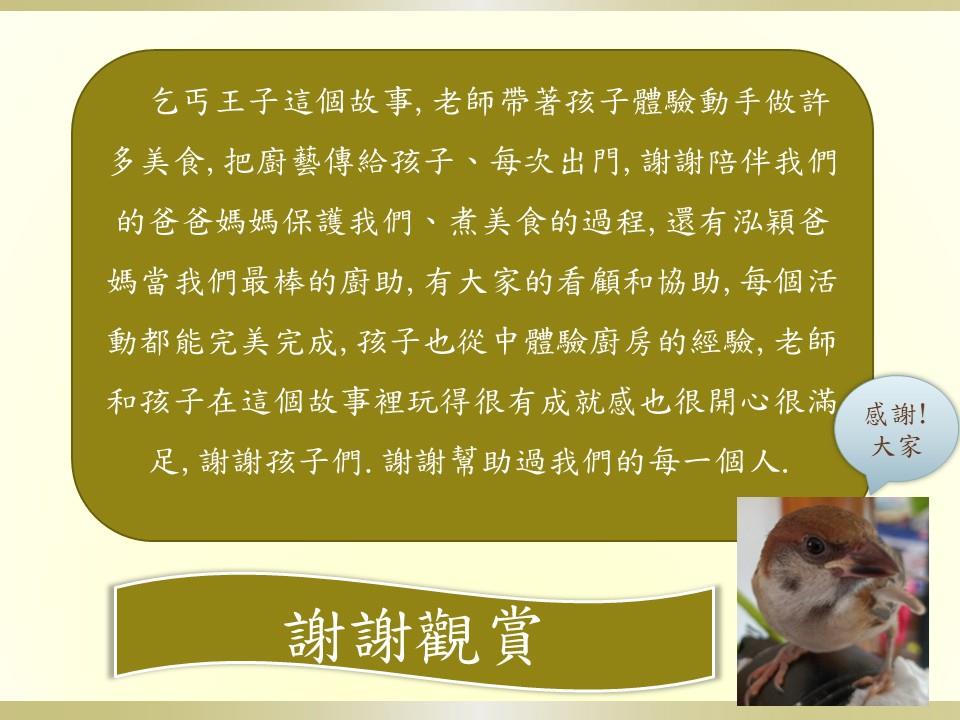 乞丐王子這個故事, 老師帶著孩子體驗動手做許多美食, 把廚藝傳給孩子、每次出門, 謝謝陪伴我們的爸爸媽媽保護我們、煮美食的過程, 還有泓穎爸媽當我們最棒的廚助, 有大家的看顧和協助, 每個活動都能完美完成, 孩子也從中體驗廚房的經驗, 老師和孩子在這個故事裡玩得很有成就感也很開心很滿足, 謝謝孩子們. 謝謝幫助過我們的每一個人.

感謝!
大家

謝謝觀賞